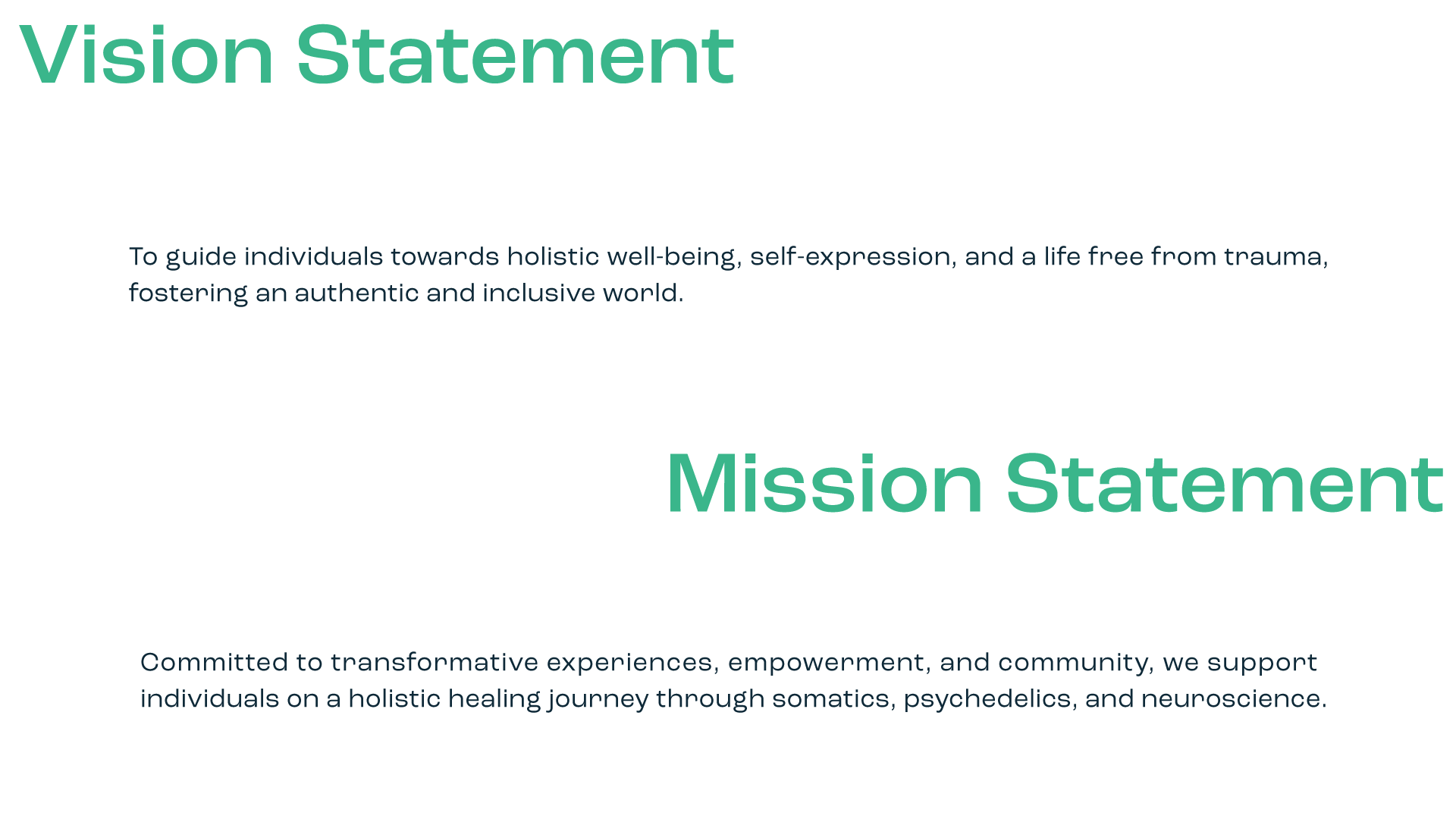 Vision Statement

To guide individuals towards holistic well-being, self-expression, and a life free from trauma, fostering an authentic and inclusive world.

Mission Statement

Committed to transformative experiences, empowerment, and community, we support individuals on a holistic healing journey through somatics, psychedelics, and neuroscience.